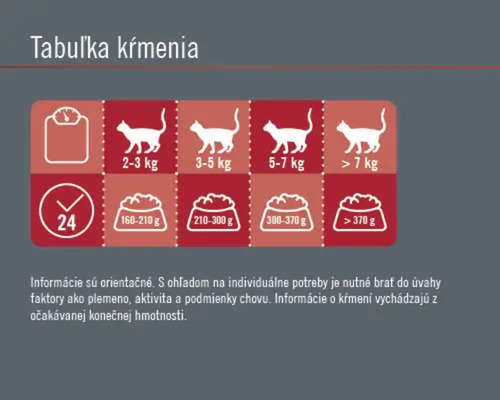 Tabuľka kŕmenia

| | 2-3 kg | 3-5 kg | 5-7 kg | > 7 kg |
|---|---|---|---|---|
| 24 | 160-210 g | 210-300 g | 300-370 g | > 370 g |

Informácie sú orientačné. S ohľadom na individuálne potreby je nutné brať do úvahy faktory ako plemeno, aktivita a podmienky chovu. Informácie o kŕmení vychádzajú z očakávanej konečnej hmotnosti.